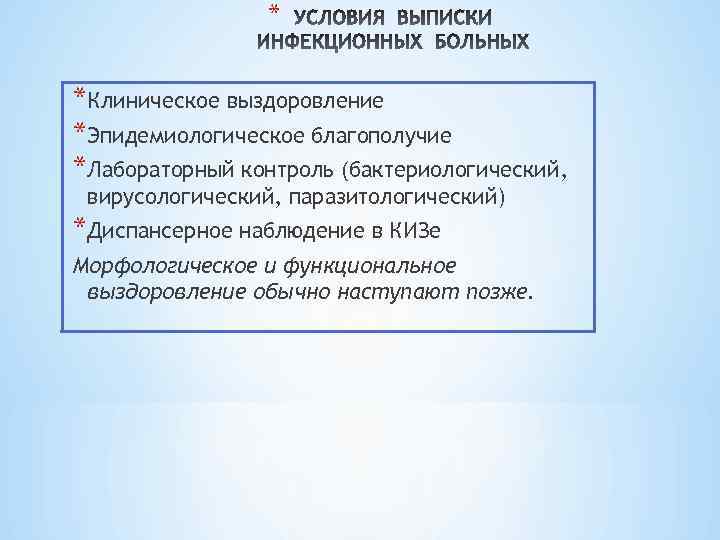 * УСЛОВИЯ ВЫПИСКИ ИНФЕКЦИОННЫХ БОЛЬНЫХ

*Клиническое выздоровление

*Эпидемиологическое благополучие

*Лабораторный контроль (бактериологический, вирусологический, паразитологический)

*Диспансерное наблюдение в КИЗе

Морфологическое и функциональное выздоровление обычно наступают позже.